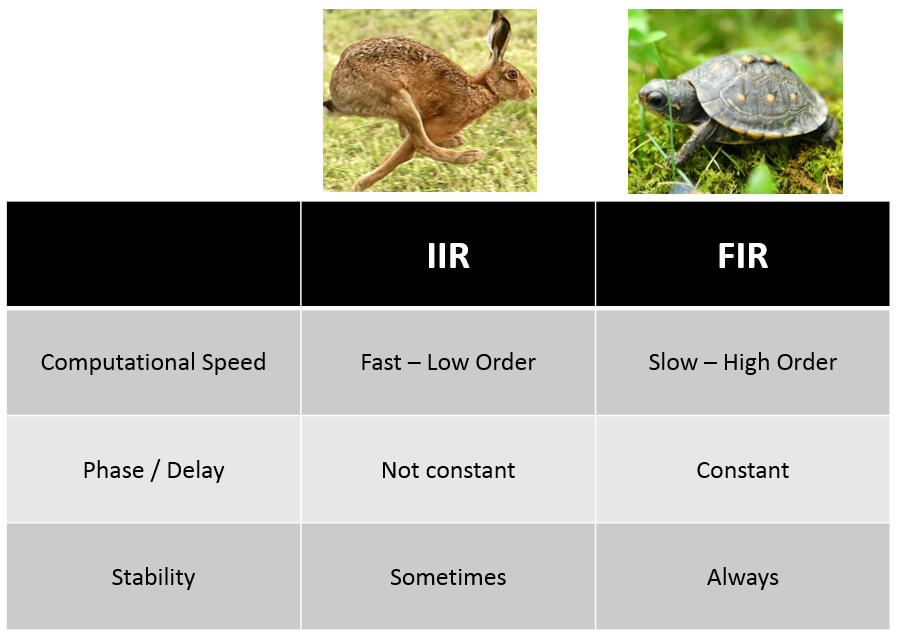 | | IIR | FIR |
|---|---|---|
| Computational Speed | Fast – Low Order | Slow – High Order |
| Phase / Delay | Not constant | Constant |
| Stability | Sometimes | Always |